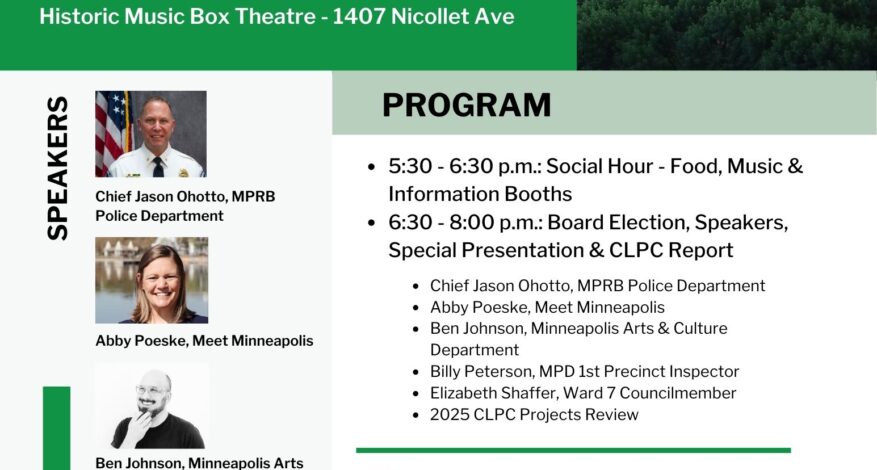 Historic Music Box Theatre - 1407 Nicollet Ave

SPEAKERS

Chief Jason Ohotto, MPRB Police Department

Abby Poeske, Meet Minneapolis

Ben Johnson, Minneapolis Arts

PROGRAM

- 5:30 - 6:30 p.m.: Social Hour - Food, Music & Information Booths
- 6:30 - 8:00 p.m.: Board Election, Speakers, Special Presentation & CLPC Report
  - Chief Jason Ohotto, MPRB Police Department
  - Abby Poeske, Meet Minneapolis
  - Ben Johnson, Minneapolis Arts & Culture Department
  - Billy Peterson, MPD 1st Precinct Inspector
  - Elizabeth Shaffer, Ward 7 Councilmember
  - 2025 CLPC Projects Review